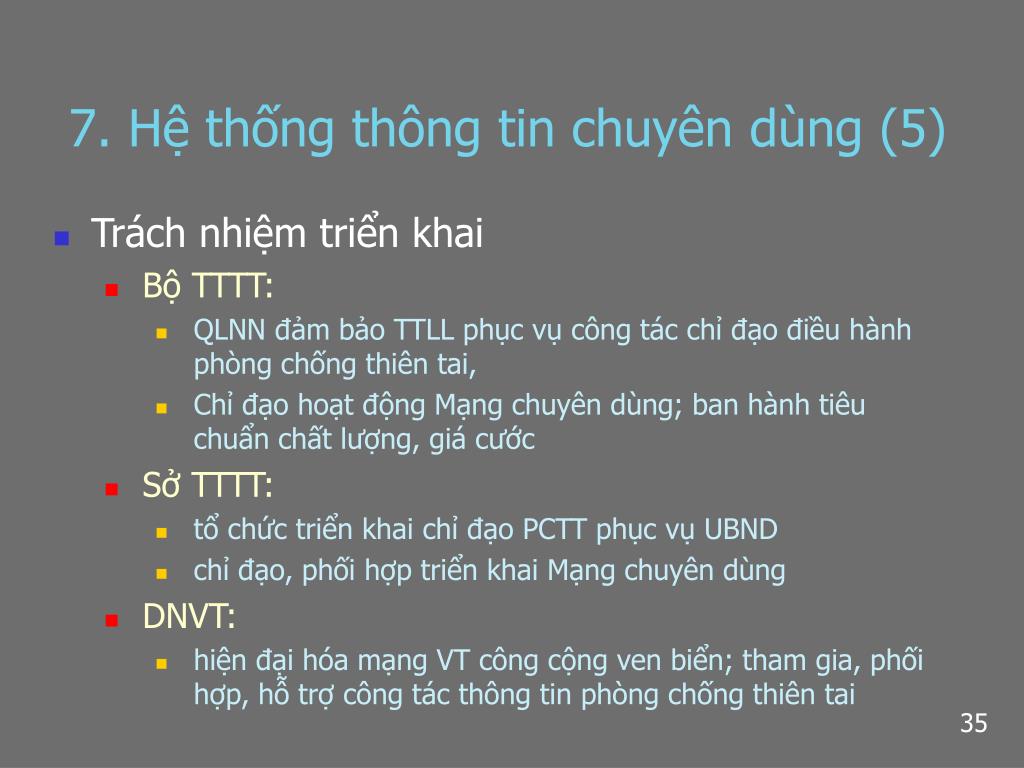 7. Hệ thống thông tin chuyên dùng (5)

Trách nhiệm triển khai

Bộ TTTT:

QLNN đảm bảo TTLL phục vụ công tác chỉ đạo điều hành phòng chống thiên tai,

Chỉ đạo hoạt động Mạng chuyên dùng; ban hành tiêu chuẩn chất lượng, giá cước

Sở TTTT:

tổ chức triển khai chỉ đạo PCTT phục vụ UBND

chỉ đạo, phối hợp triển khai Mạng chuyên dùng

DNVT:

hiện đại hóa mạng VT công cộng ven biển; tham gia, phối hợp, hỗ trợ công tác thông tin phòng chống thiên tai

35